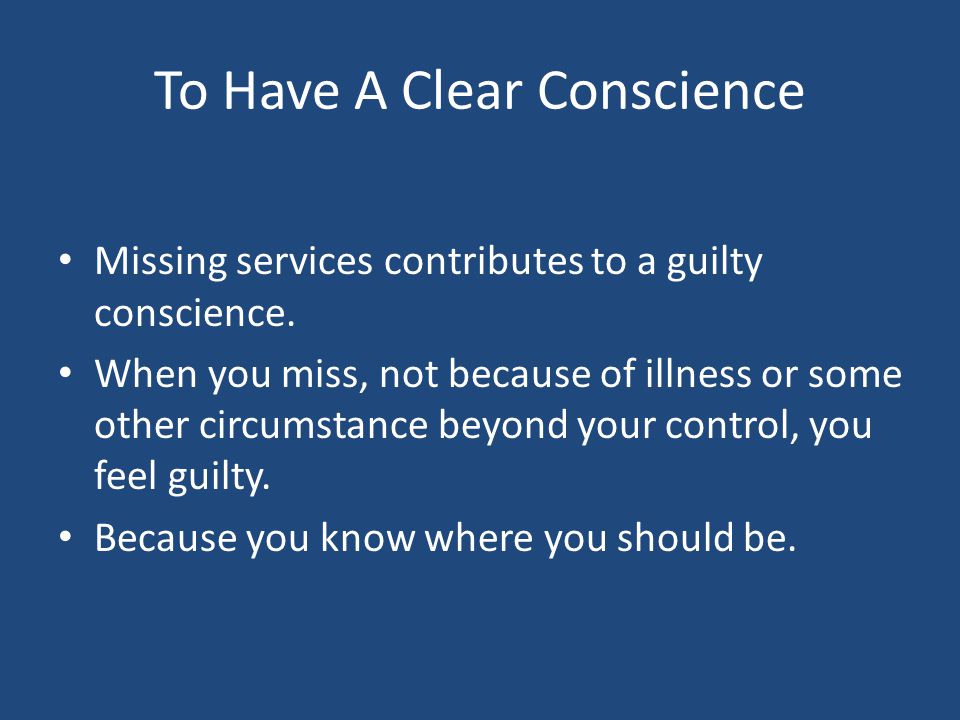 To Have A Clear Conscience

• Missing services contributes to a guilty conscience.
• When you miss, not because of illness or some other circumstance beyond your control, you feel guilty.
• Because you know where you should be.